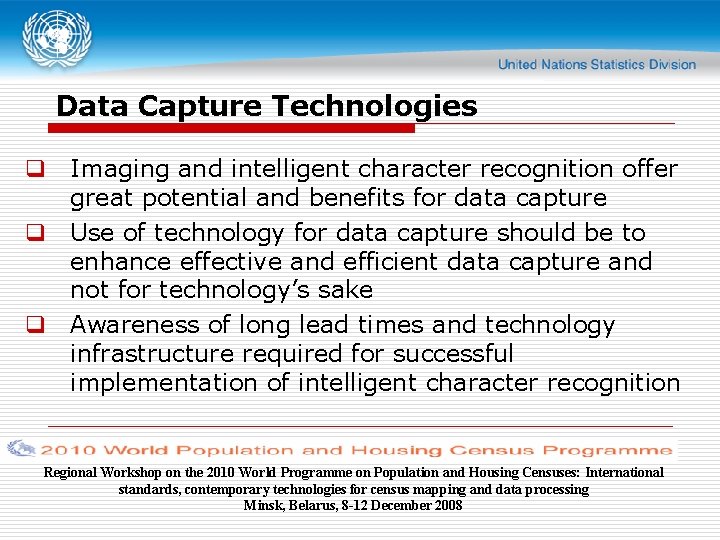 United Nations Statistics Division

Data Capture Technologies

Imaging and intelligent character recognition offer great potential and benefits for data capture

Use of technology for data capture should be to enhance effective and efficient data capture and not for technology's sake

Awareness of long lead times and technology infrastructure required for successful implementation of intelligent character recognition

2010 World Population and Housing Census Programme

Regional Workshop on the 2010 World Programme on Population and Housing Censuses: International standards, contemporary technologies for census mapping and data processing
Minsk, Belarus, 8-12 December 2008